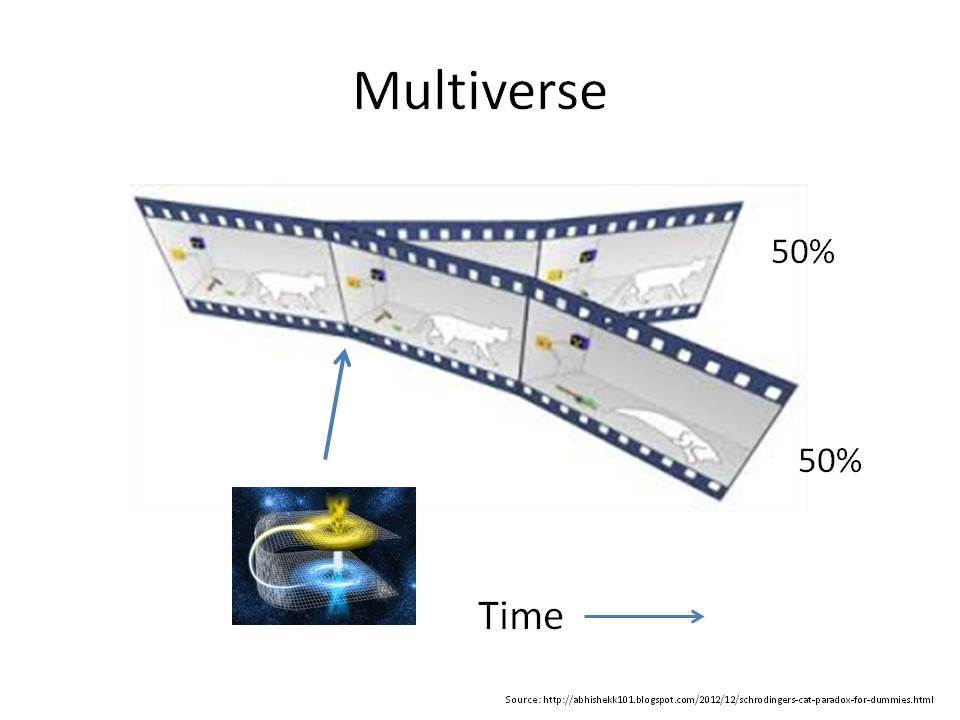 Multiverse

50%

50%

Time

Source: http://abhishekk101.blogspot.com/2012/12/schrodingers-cat-paradox-for-dummies.html